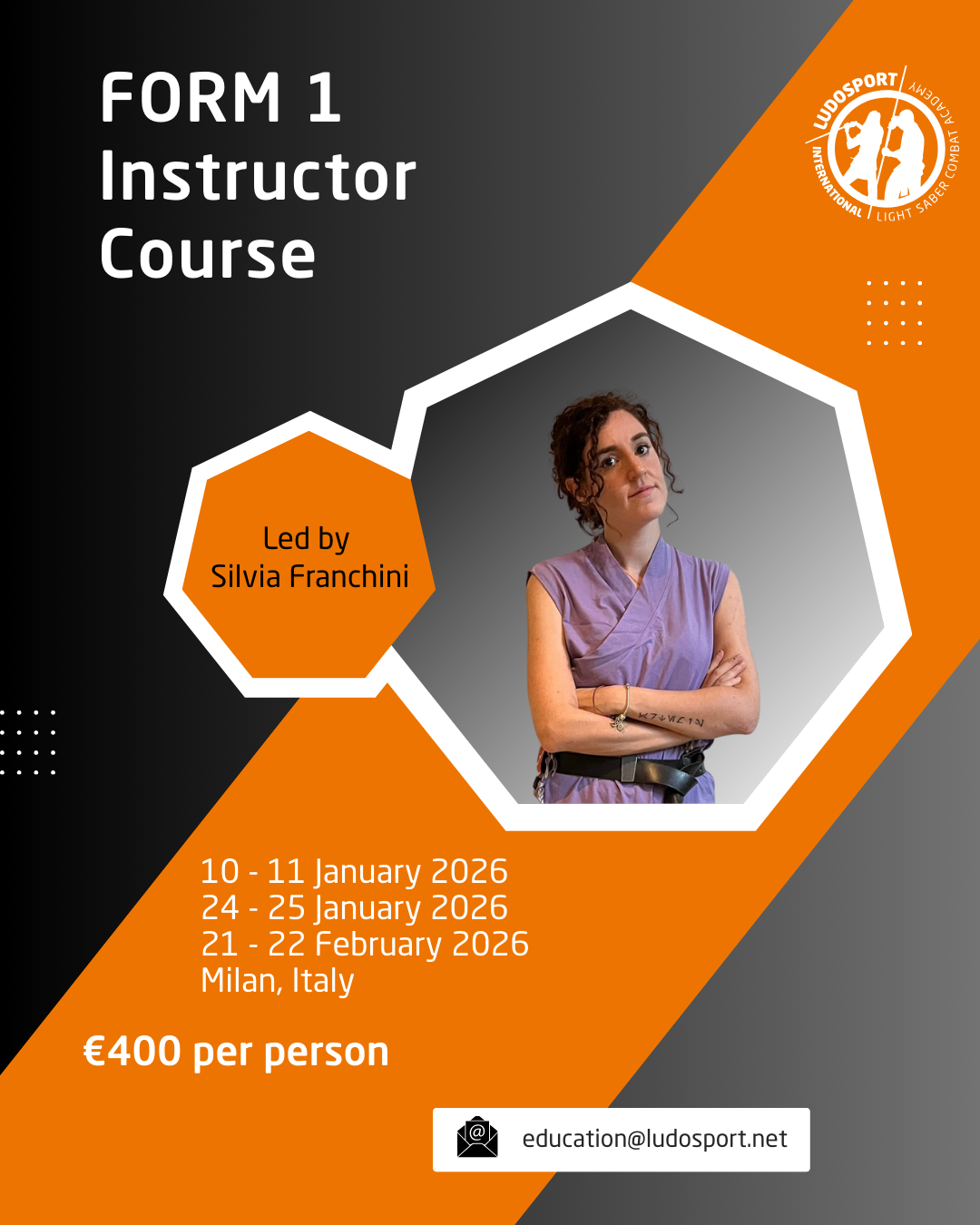 FORM 1
Instructor
Course

LUDOSPORT
INTERNATIONAL
LIGHT SABER COMBAT ACADEMY

Led by
Silvia Franchini

10 - 11 January 2026
24 - 25 January 2026
21 - 22 February 2026
Milan, Italy

€400 per person

education@ludosport.net